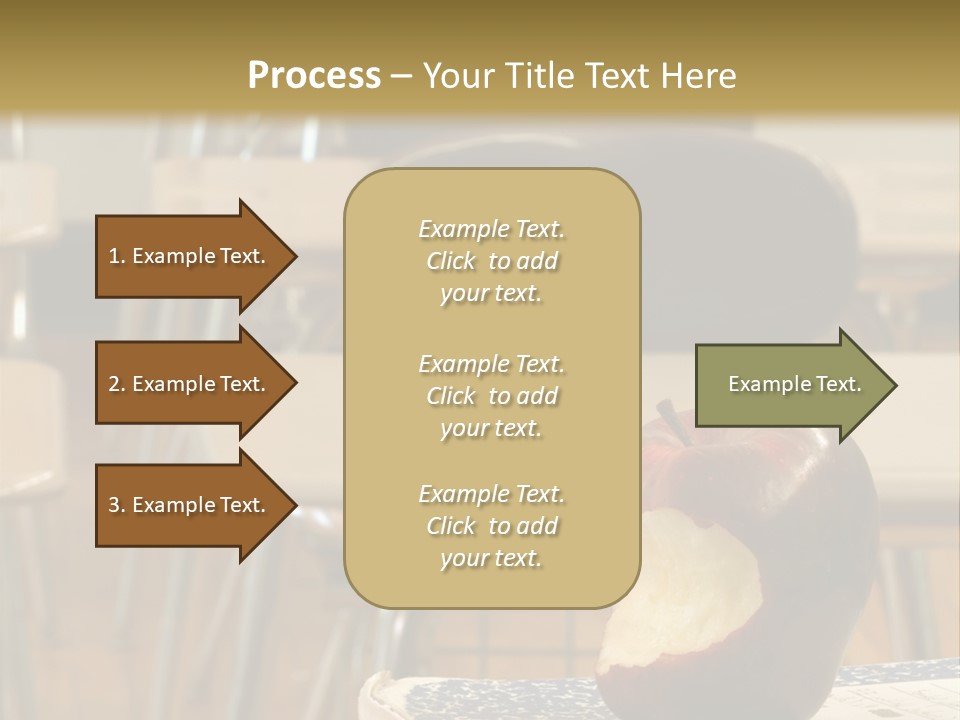 Process – Your Title Text Here

1. Example Text.

2. Example Text.

3. Example Text.

Example Text. Click to add your text.

Example Text. Click to add your text.

Example Text. Click to add your text.

Example Text.